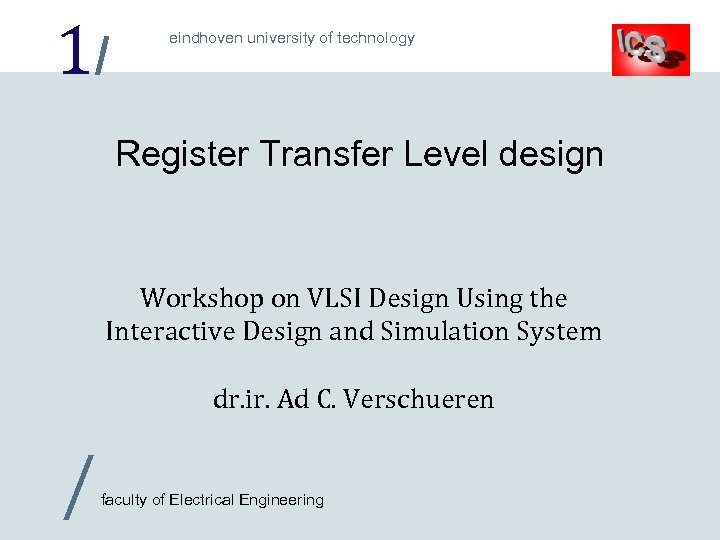 1/

eindhoven university of technology

ICS

Register Transfer Level design

Workshop on VLSI Design Using the Interactive Design and Simulation System

dr.ir. Ad C. Verschueren

/

faculty of Electrical Engineering